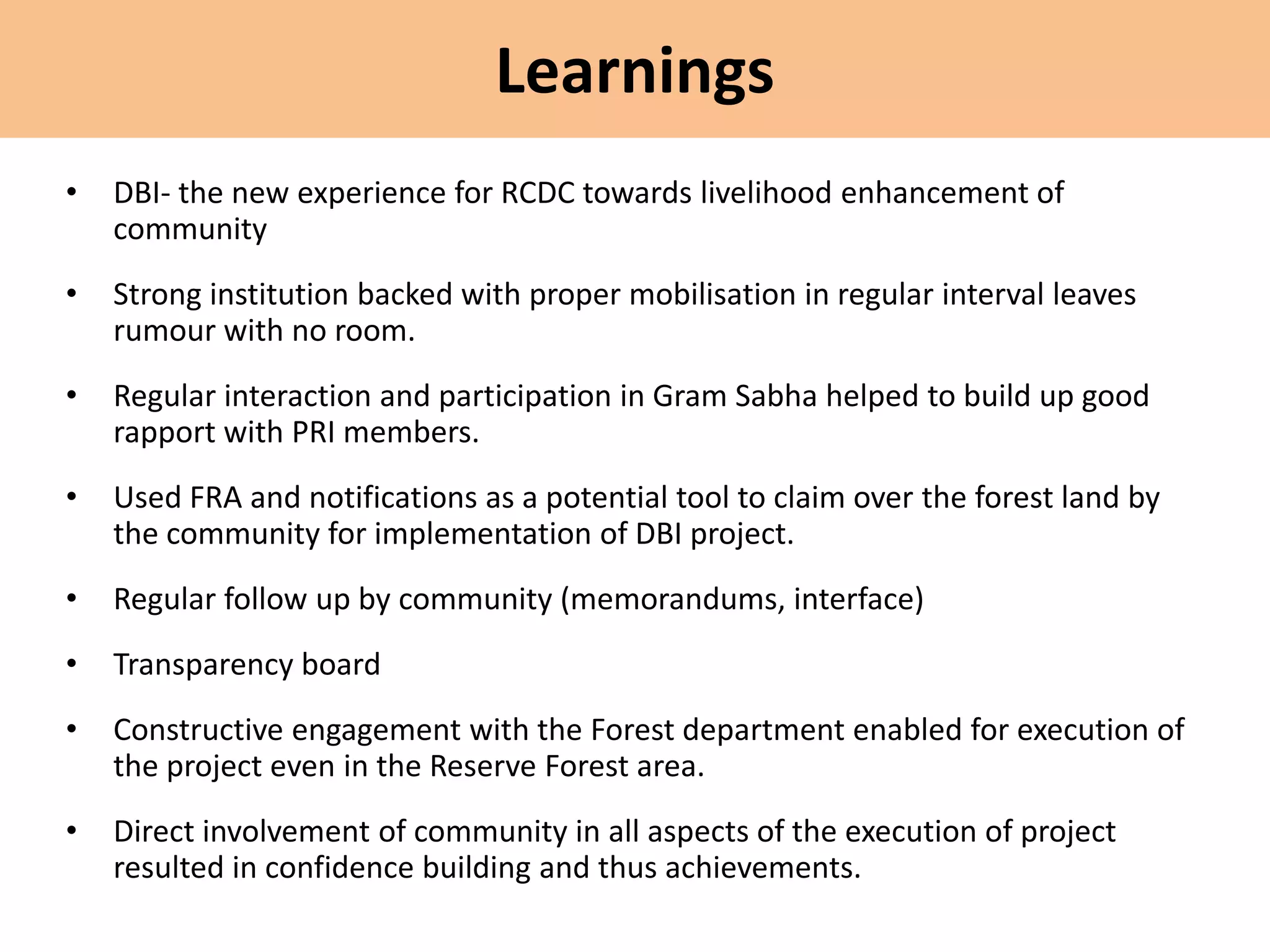 Learnings

• DBI- the new experience for RCDC towards livelihood enhancement of community

• Strong institution backed with proper mobilisation in regular interval leaves rumour with no room.

• Regular interaction and participation in Gram Sabha helped to build up good rapport with PRI members.

• Used FRA and notifications as a potential tool to claim over the forest land by the community for implementation of DBI project.

• Regular follow up by community (memorandums, interface)

• Transparency board

• Constructive engagement with the Forest department enabled for execution of the project even in the Reserve Forest area.

• Direct involvement of community in all aspects of the execution of project resulted in confidence building and thus achievements.